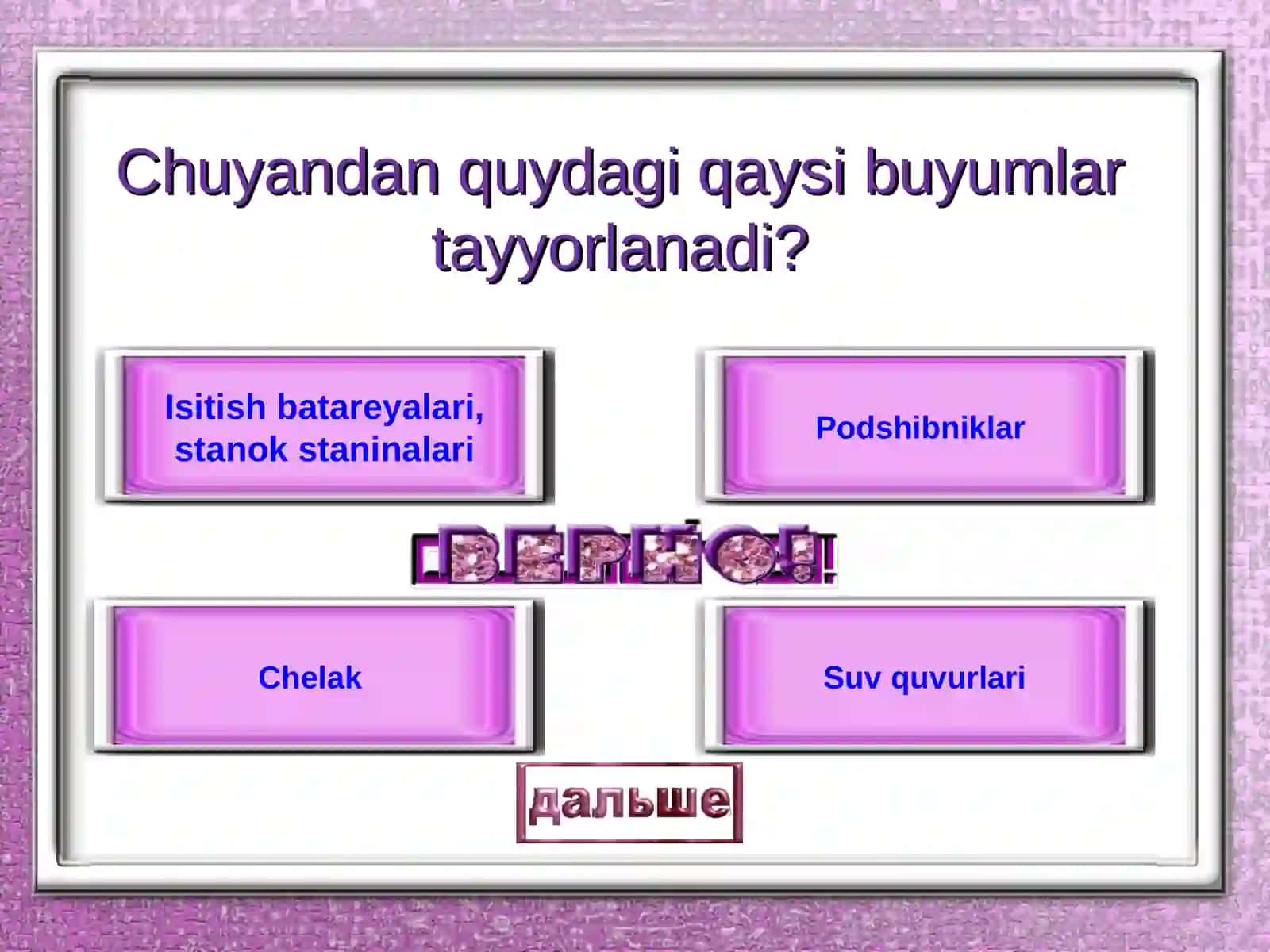 Chuyandan quydagi qaysi buyumlar tayyorlanadi?

Isitish batareyalari, stanok staninalari

Podshibniklar

ВЕРНО!

Chelak

Suv quvurlari

дальше